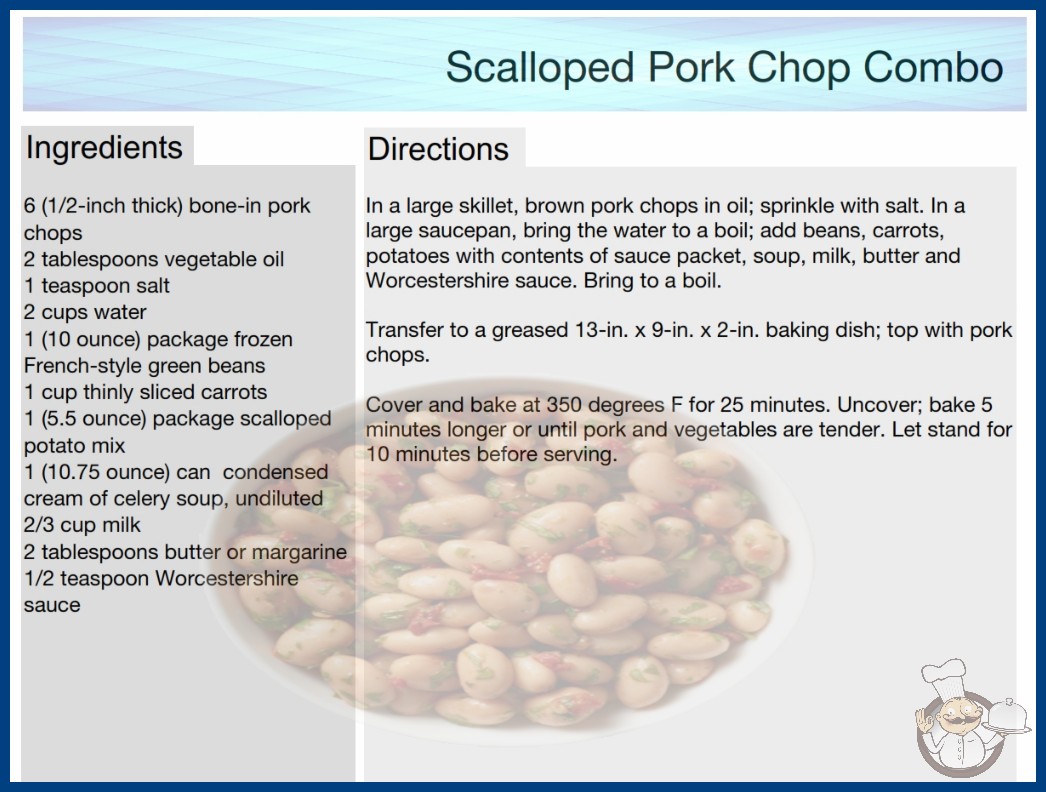 Scalloped Pork Chop Combo

Ingredients

6 (1/2-inch thick) bone-in pork chops
2 tablespoons vegetable oil
1 teaspoon salt
2 cups water
1 (10 ounce) package frozen French-style green beans
1 cup thinly sliced carrots
1 (5.5 ounce) package scalloped potato mix
1 (10.75 ounce) can condensed cream of celery soup, undiluted
2/3 cup milk
2 tablespoons butter or margarine
1/2 teaspoon Worcestershire sauce

Directions

In a large skillet, brown pork chops in oil; sprinkle with salt. In a large saucepan, bring the water to a boil; add beans, carrots, potatoes with contents of sauce packet, soup, milk, butter and Worcestershire sauce. Bring to a boil.

Transfer to a greased 13-in. x 9-in. x 2-in. baking dish; top with pork chops.

Cover and bake at 350 degrees F for 25 minutes. Uncover; bake 5 minutes longer or until pork and vegetables are tender. Let stand for 10 minutes before serving.